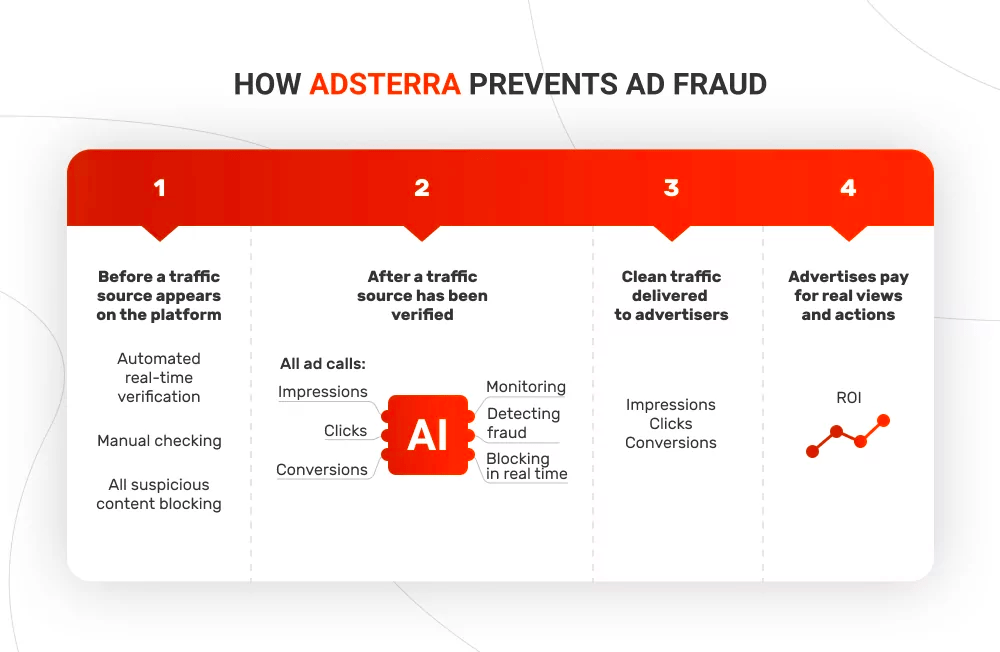 HOW ADSTERRA PREVENTS AD FRAUD

1

Before a traffic source appears on the platform

Automated real-time verification

Manual checking

All suspicious content blocking

2

After a traffic source has been verified

All ad calls:

Impressions

Clicks

Conversions

AI

Monitoring

Detecting fraud

Blocking in real time

3

Clean traffic delivered to advertisers

Impressions
Clicks
Conversions

4

Advertises pay for real views and actions

ROI